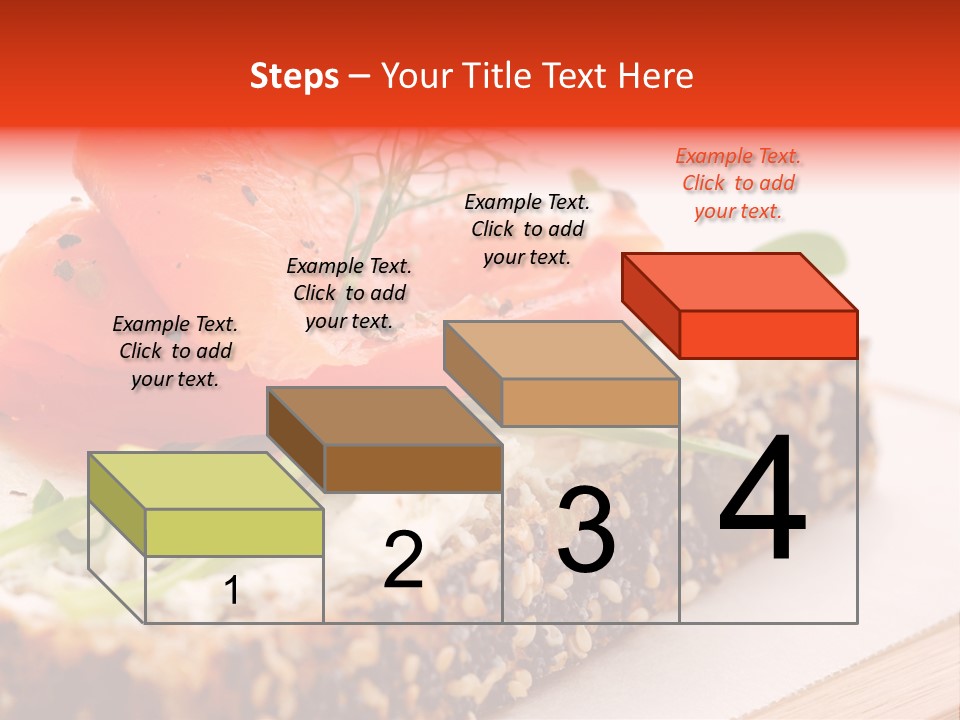 Steps – Your Title Text Here

Example Text. Click to add your text.

Example Text. Click to add your text.

Example Text. Click to add your text.

Example Text. Click to add your text.

1

2

3

4